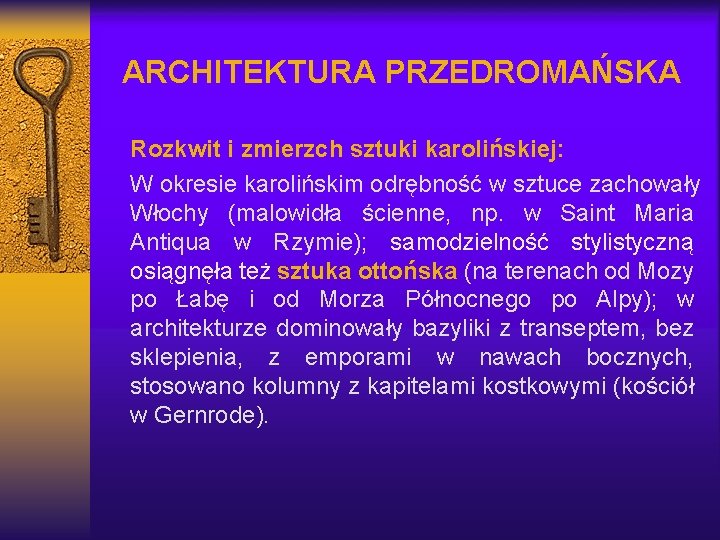 ARCHITEKTURA PRZEDROMAŃSKA

Rozkwit i zmierzch sztuki karolińskiej:

W okresie karolińskim odrębność w sztuce zachowały Włochy (malowidła ścienne, np. w Saint Maria Antiqua w Rzymie); samodzielność stylistyczną osiągnęła też sztuka ottońska (na terenach od Mozy po Łabę i od Morza Północnego po Alpy); w architekturze dominowały bazyliki z transeptem, bez sklepienia, z emporami w nawach bocznych, stosowano kolumny z kapitelami kostkowymi (kościół w Gernrode).